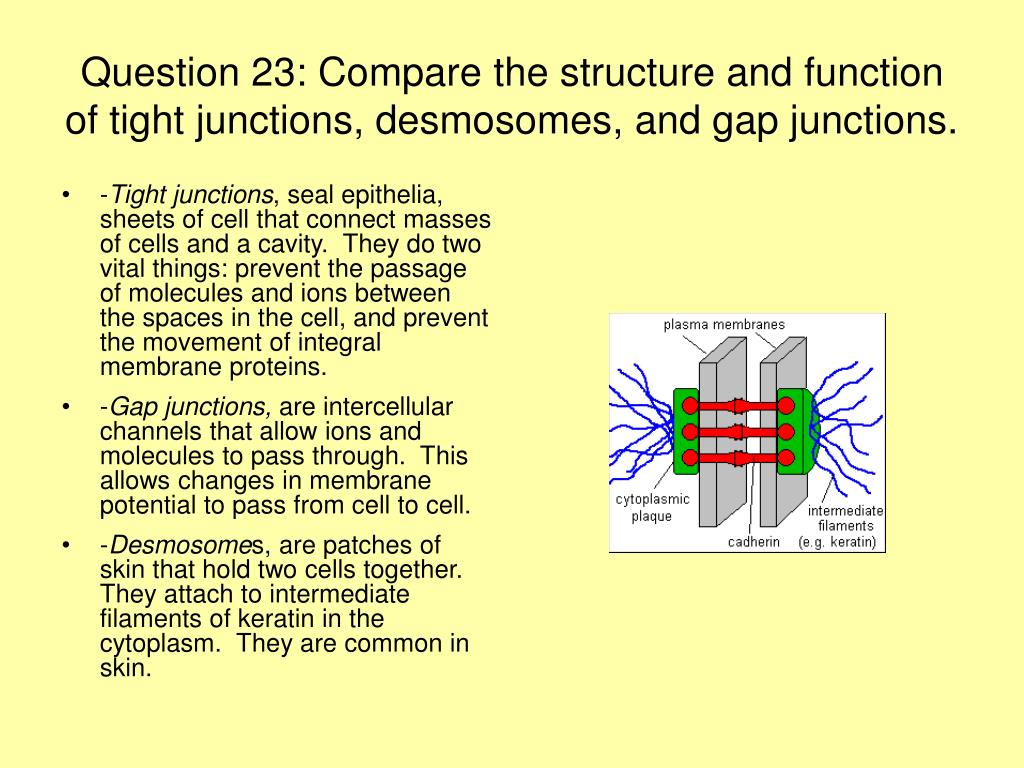 Question 23: Compare the structure and function of tight junctions, desmosomes, and gap junctions.

• -Tight junctions, seal epithelia, sheets of cell that connect masses of cells and a cavity. They do two vital things: prevent the passage of molecules and ions between the spaces in the cell, and prevent the movement of integral membrane proteins.

• -Gap junctions, are intercellular channels that allow ions and molecules to pass through. This allows changes in membrane potential to pass from cell to cell.

• -Desmosomes, are patches of skin that hold two cells together. They attach to intermediate filaments of keratin in the cytoplasm. They are common in skin.

plasma membranes

cytoplasmic plaque

cadherin

intermediate filaments (e.g. keratin)